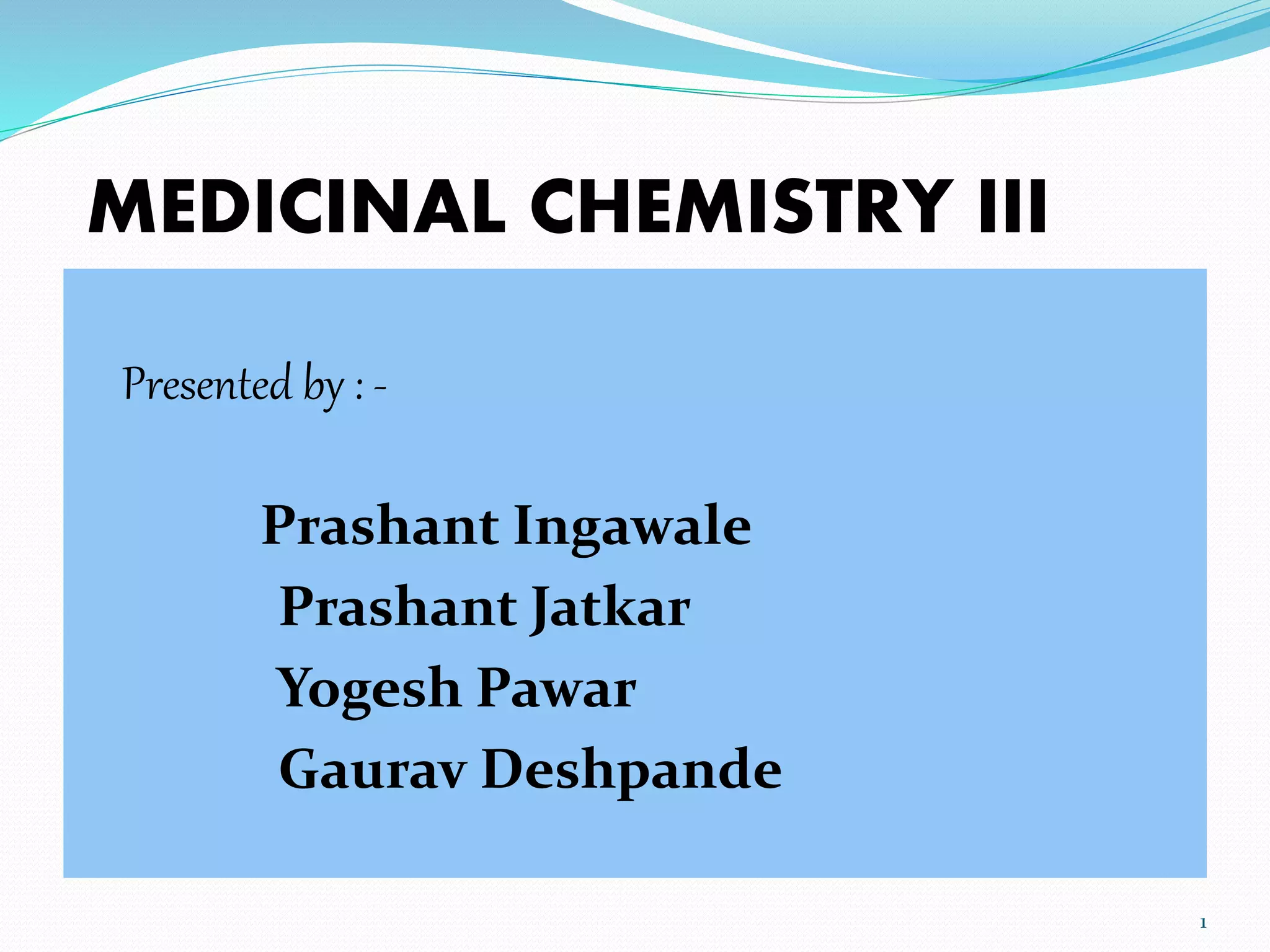 MEDICINAL CHEMISTRY III

Presented by : -

Prashant Ingawale
Prashant Jatkar
Yogesh Pawar
Gaurav Deshpande

1